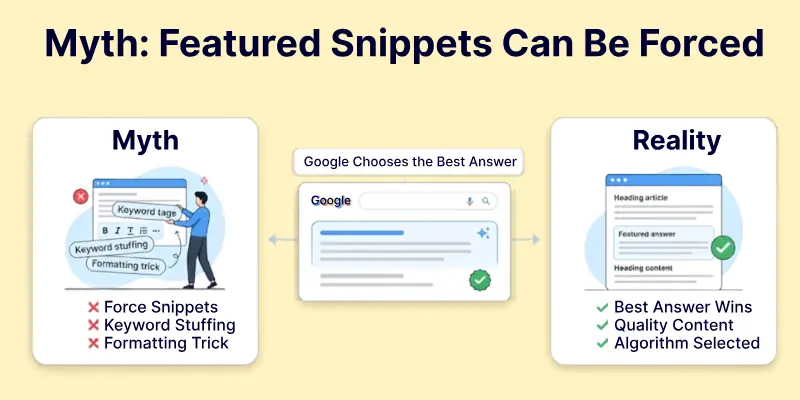 Myth: Featured Snippets Can Be Forced

Myth

Keyword tage

B I T

Keyword stuffing

Formatting trick

✕ Force Snippets
✕ Keyword Stuffing
✕ Formatting Trick

Google Chooses the Best Answer

Google

Reality

Heading article

Featured answer

Heading content

✓ Best Answer Wins
✓ Quality Content
✓ Algorithm Selected